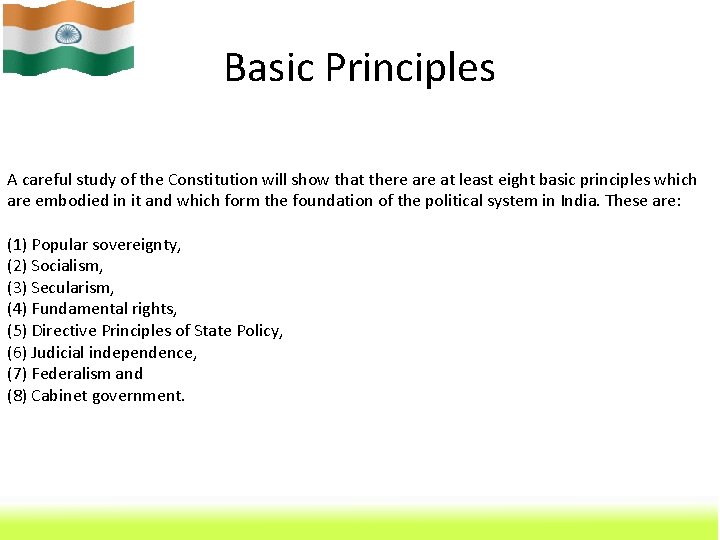 Basic Principles

A careful study of the Constitution will show that there are at least eight basic principles which are embodied in it and which form the foundation of the political system in India. These are:

(1) Popular sovereignty,
(2) Socialism,
(3) Secularism,
(4) Fundamental rights,
(5) Directive Principles of State Policy,
(6) Judicial independence,
(7) Federalism and
(8) Cabinet government.